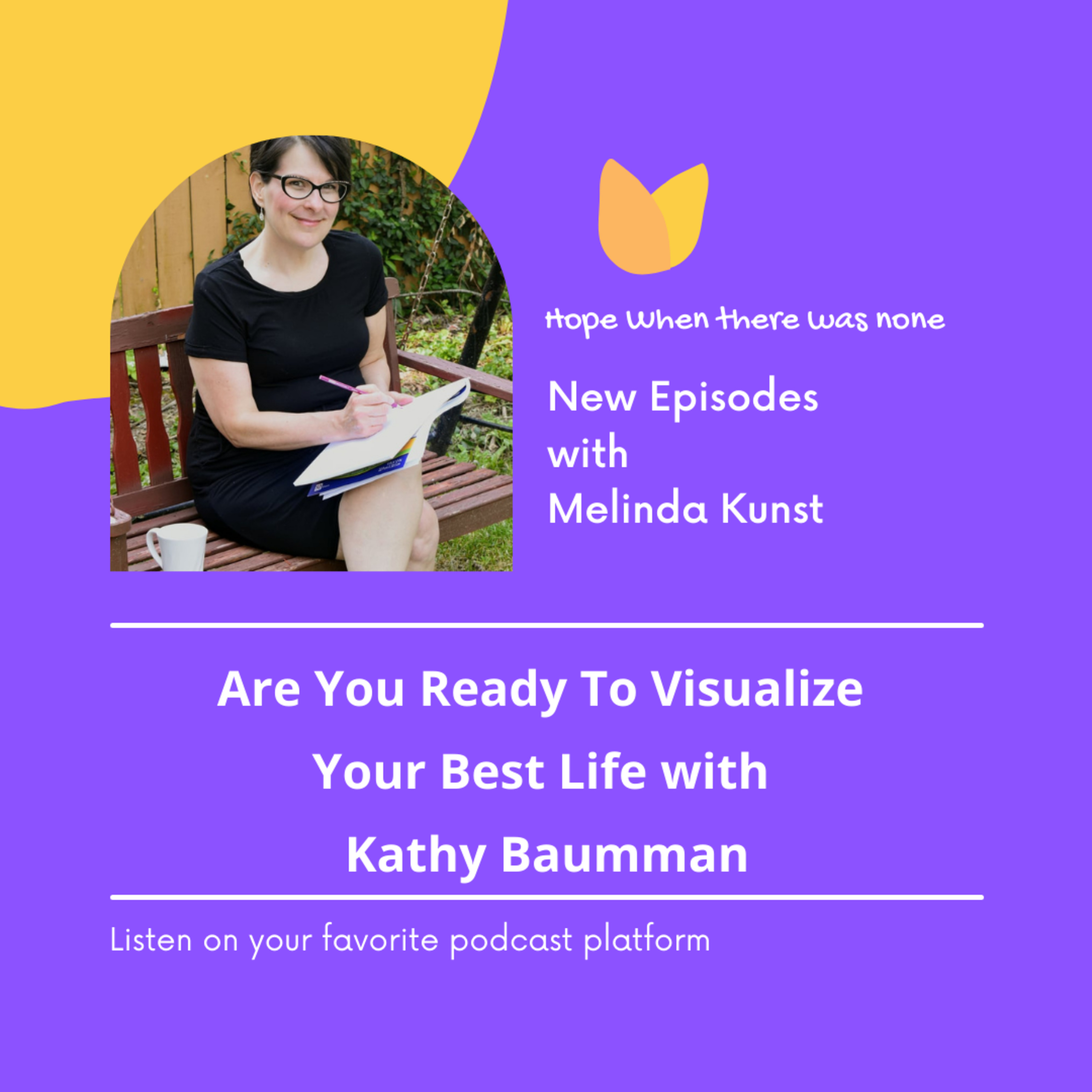 Hope When there was none

New Episodes with Melinda Kunst

Are You Ready To Visualize Your Best Life with Kathy Baumman

Listen on your favorite podcast platform